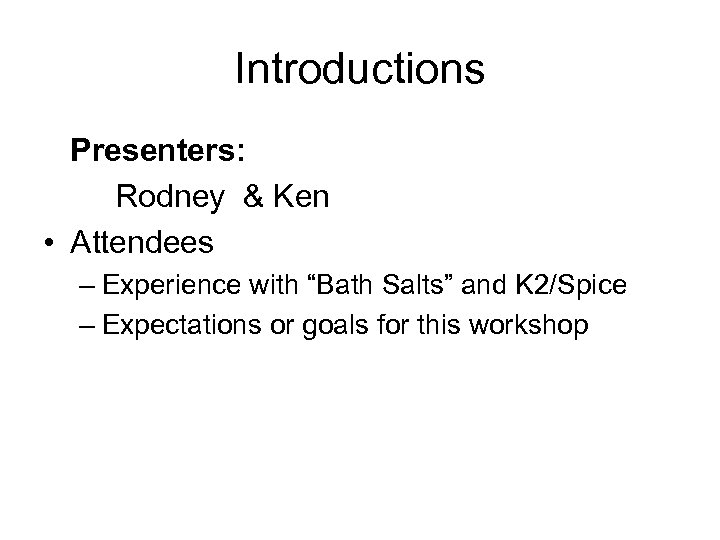 Introductions

Presenters:

Rodney & Ken

• Attendees

– Experience with “Bath Salts” and K2/Spice

– Expectations or goals for this workshop